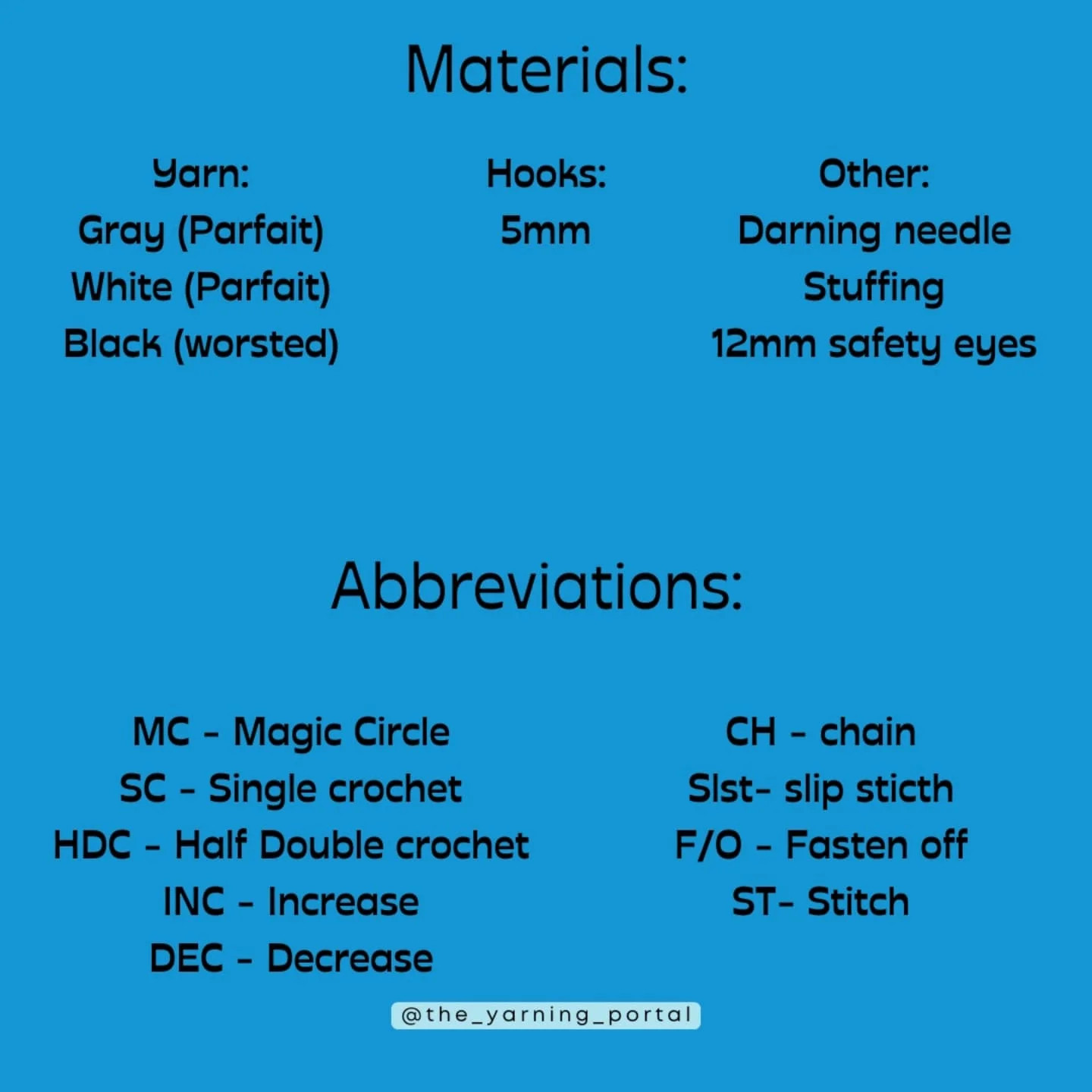 Materials:

Yarn:
Gray (Parfait)
White (Parfait)
Black (worsted)

Hooks:
5mm

Other:
Darning needle
Stuffing
12mm safety eyes

Abbreviations:

MC - Magic Circle
SC - Single crochet
HDC - Half Double crochet
INC - Increase
DEC - Decrease

CH - chain
Slst- slip sticth
F/O - Fasten off
ST- Stitch

@the_yarning_portal